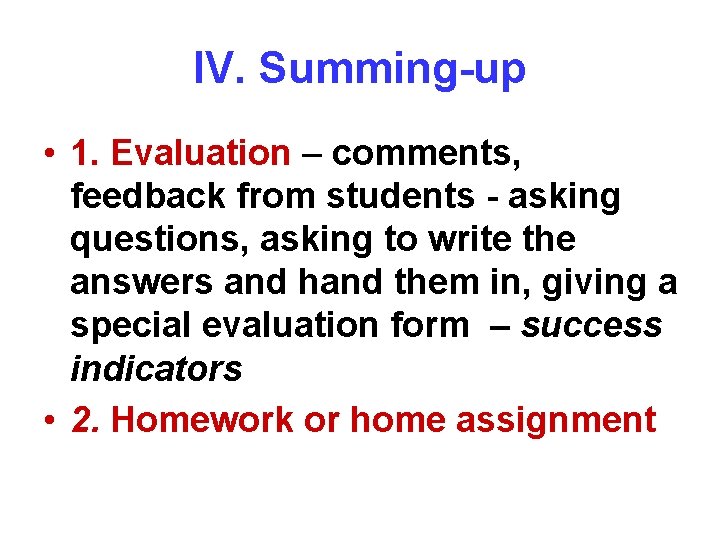 IV. Summing-up

• 1. Evaluation – comments, feedback from students - asking questions, asking to write the answers and hand them in, giving a special evaluation form – success indicators

• 2. Homework or home assignment